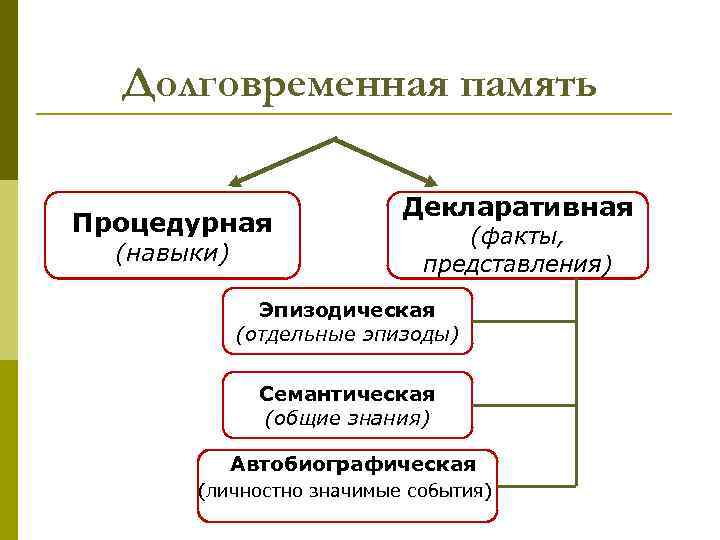 Долговременная память

Процедурная
(навыки)

Декларативная
(факты, представления)

Эпизодическая
(отдельные эпизоды)

Семантическая
(общие знания)

Автобиографическая
(личностно значимые события)